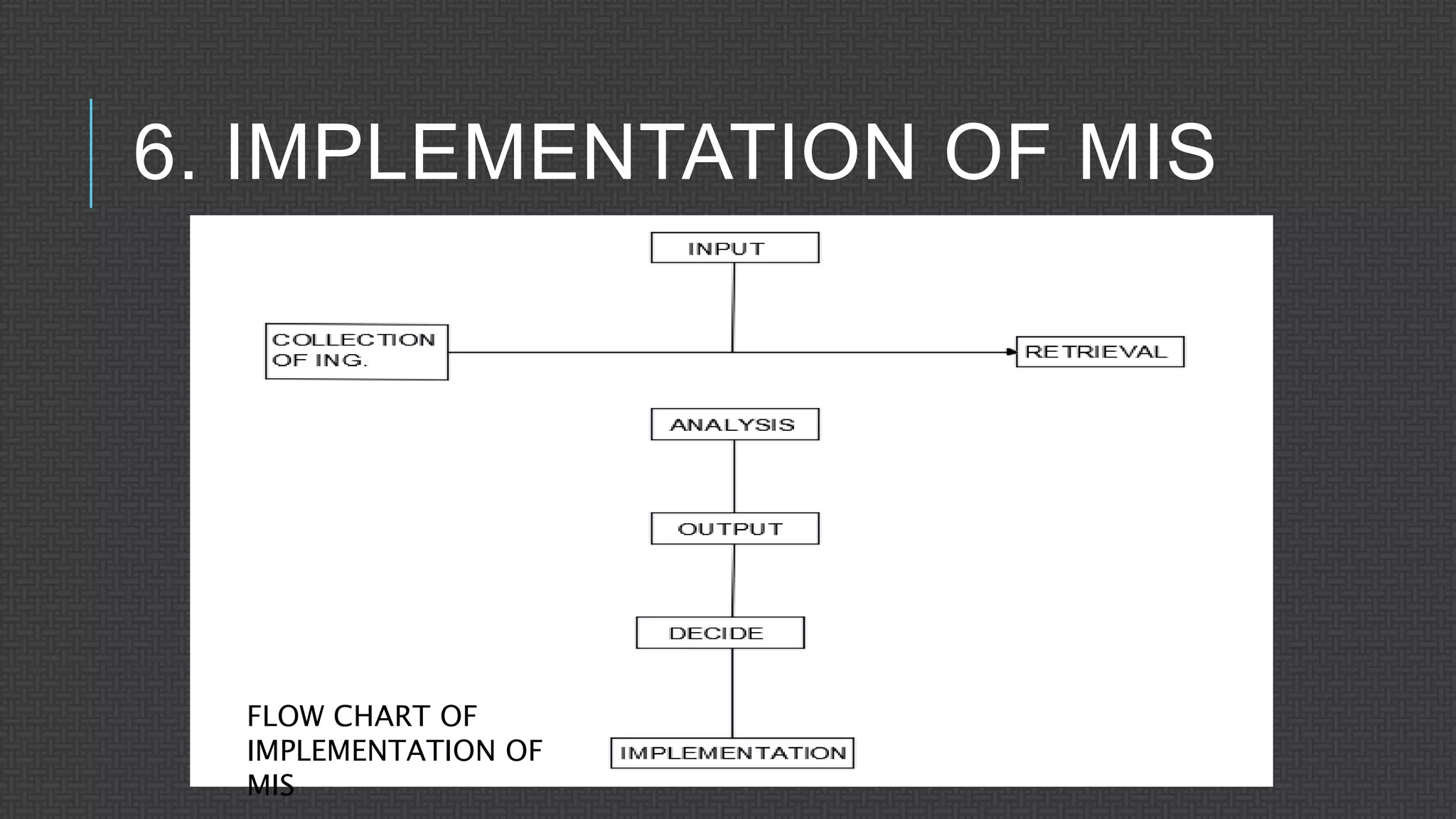 6. IMPLEMENTATION OF MIS

INPUT

COLLECTION OF ING.

RETRIEVAL

ANALYSIS

OUTPUT

DECIDE

IMPLEMENTATION

FLOW CHART OF IMPLEMENTATION OF MIS